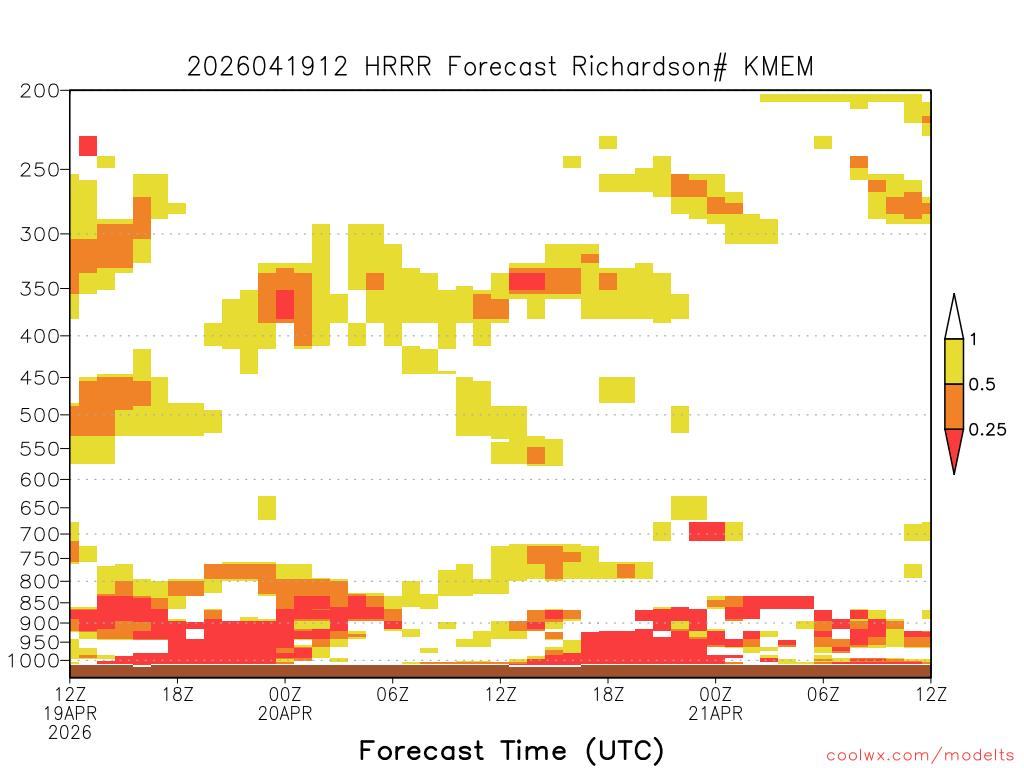 2026041912 HRRR Forecast Richardson# KMEM

200
250
300
350
400
450
500
550
600
650
700
750
800
850
900
950
1000

1
0.5
0.25

12Z 19APR 2026
18Z
00Z 20APR
06Z
12Z
18Z
00Z 21APR
06Z
12Z

Forecast Time (UTC)

coolwx.com/modelts